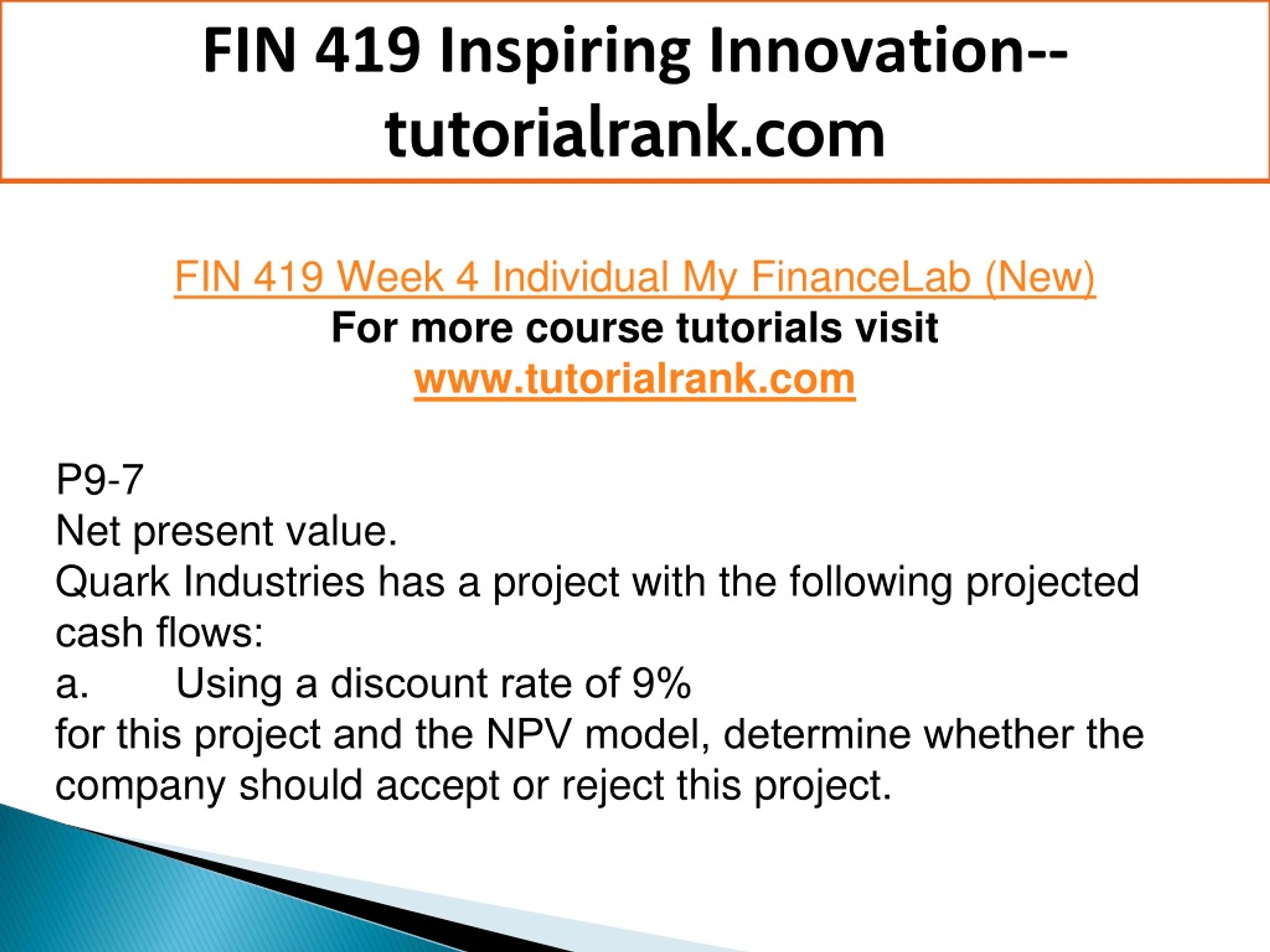 FIN 419 Inspiring Innovation--tutorialrank.com

FIN 419 Week 4 Individual My FinanceLab (New)
For more course tutorials visit
www.tutorialrank.com

P9-7
Net present value.
Quark Industries has a project with the following projected cash flows:
a. Using a discount rate of 9%
for this project and the NPV model, determine whether the company should accept or reject this project.